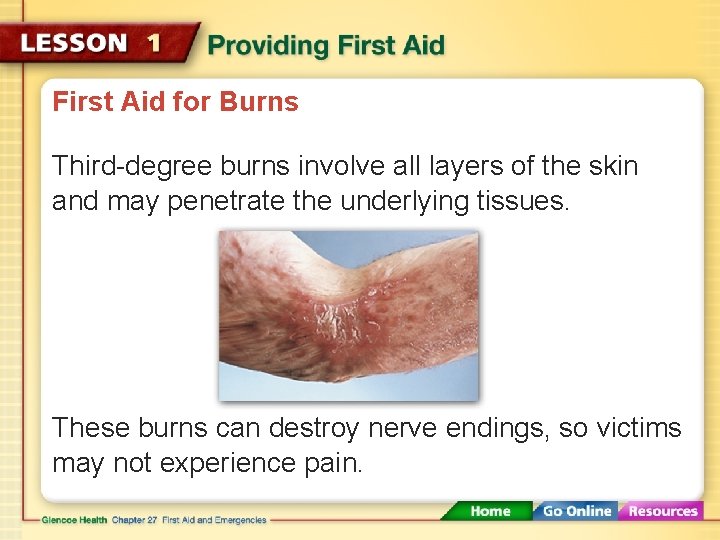 LESSON 1 Providing First Aid

First Aid for Burns

Third-degree burns involve all layers of the skin and may penetrate the underlying tissues.

These burns can destroy nerve endings, so victims may not experience pain.

Glencoe Health Chapter 27 First Aid and Emergencies

Home Go Online Resources